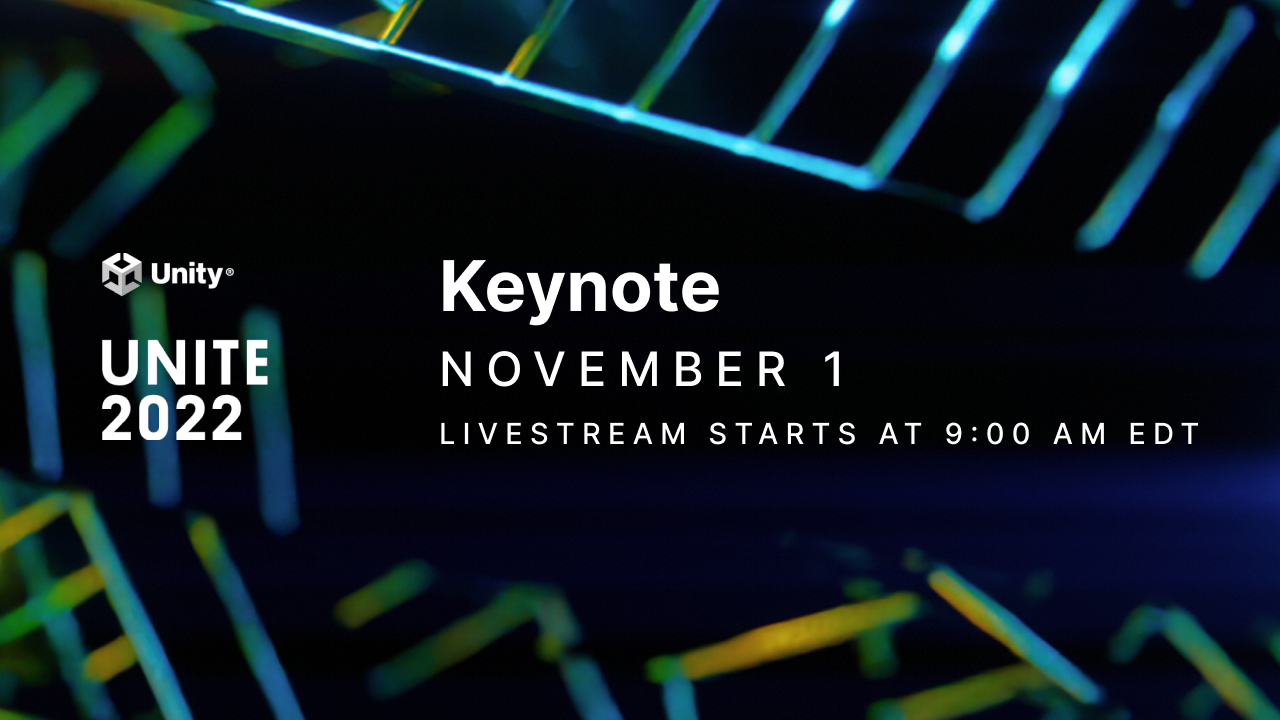 Unity®

UNITE
2022

Keynote

NOVEMBER 1

LIVESTREAM STARTS AT 9:00 AM EDT